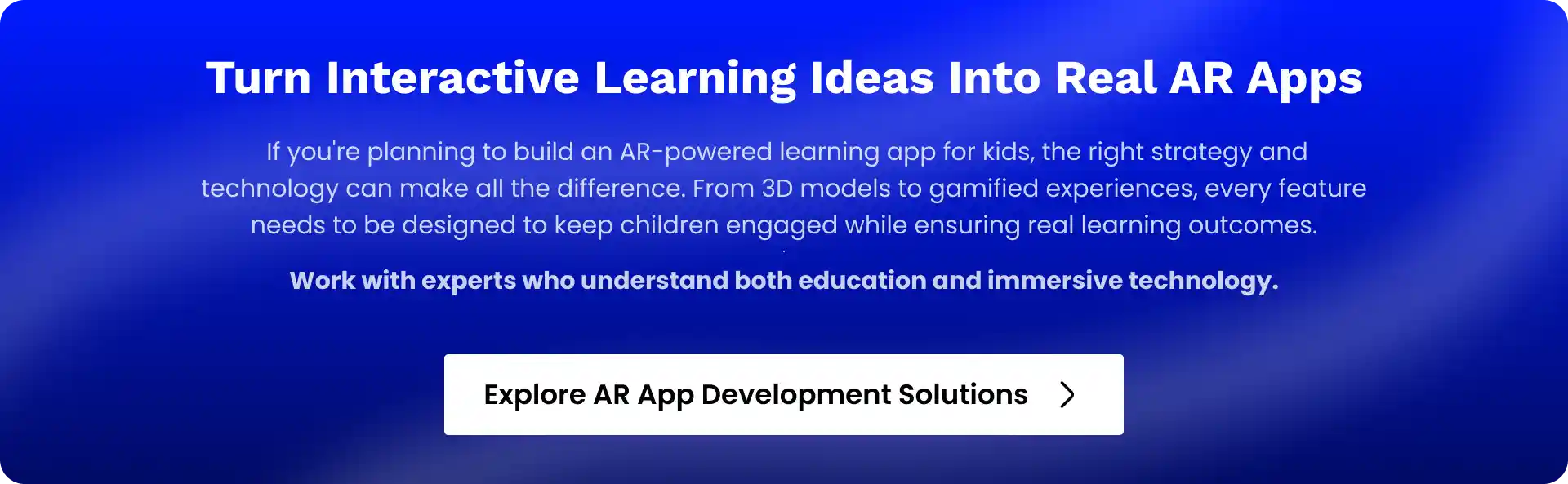 Turn Interactive Learning Ideas Into Real AR Apps

If you're planning to build an AR-powered learning app for kids, the right strategy and technology can make all the difference. From 3D models to gamified experiences, every feature needs to be designed to keep children engaged while ensuring real learning outcomes.

Work with experts who understand both education and immersive technology.

Explore AR App Development Solutions